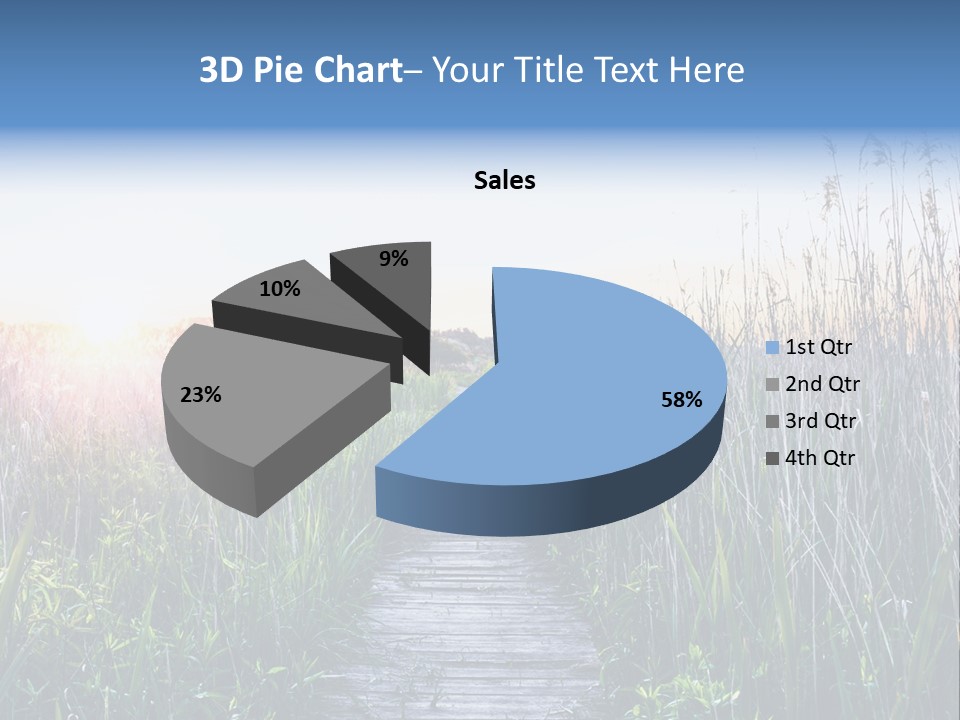 3D Pie Chart– Your Title Text Here

Sales

9%
10%
23%
58%

1st Qtr
2nd Qtr
3rd Qtr
4th Qtr